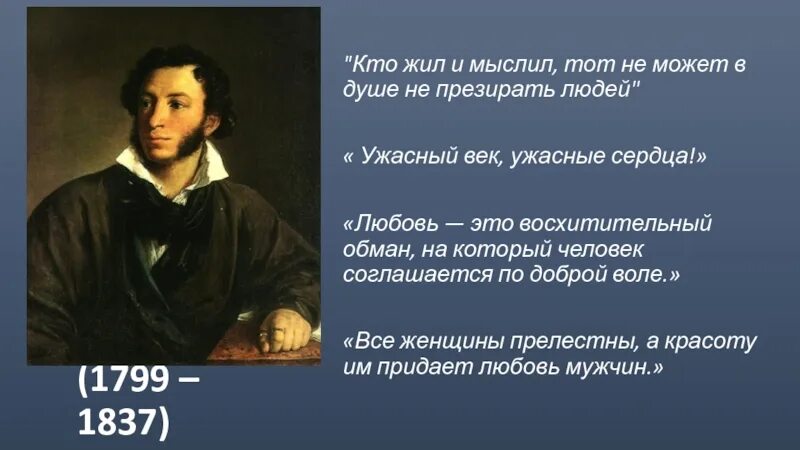 "Кто жил и мыслил, тот не может в душе не презирать людей"

« Ужасный век, ужасные сердца!»

«Любовь — это восхитительный обман, на который человек соглашается по доброй воле.»

«Все женщины прелестны, а красоту им придает любовь мужчин.»

(1799 – 1837)